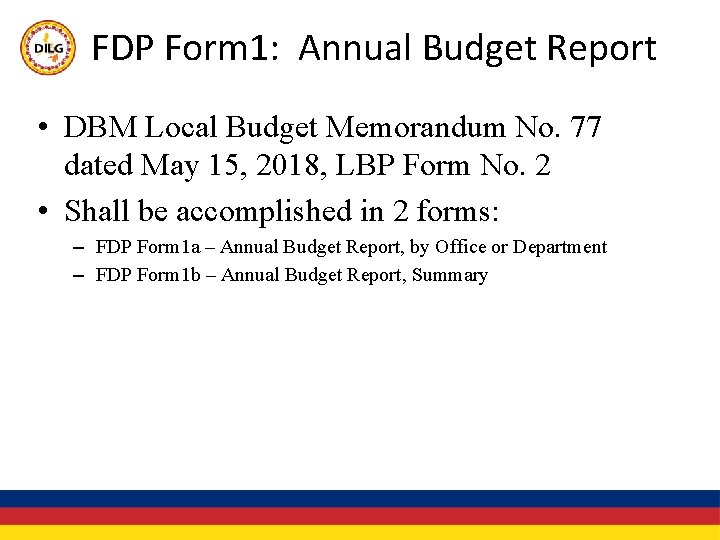 DILG

FDP Form1: Annual Budget Report

• DBM Local Budget Memorandum No. 77 dated May 15, 2018, LBP Form No. 2

• Shall be accomplished in 2 forms:

– FDP Form1a – Annual Budget Report, by Office or Department

– FDP Form1b – Annual Budget Report, Summary